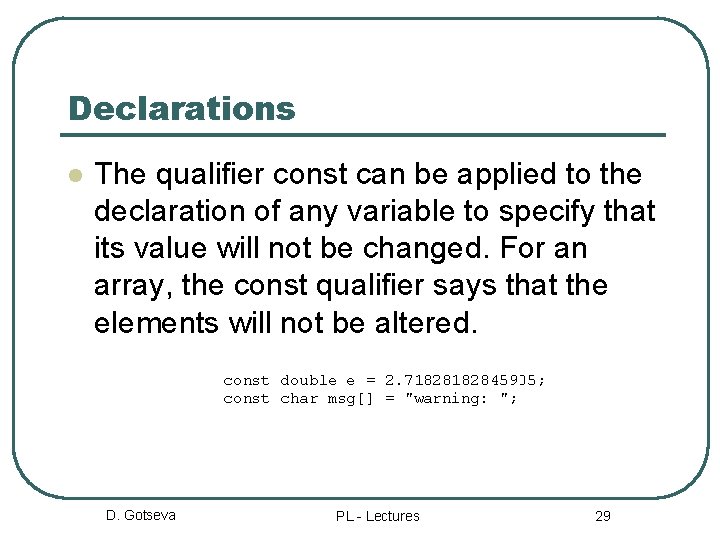 Declarations

The qualifier const can be applied to the declaration of any variable to specify that its value will not be changed. For an array, the const qualifier says that the elements will not be altered.

const double e = 2.71828182845905;
const char msg[] = "warning: ";

D. Gotseva

PL - Lectures

29